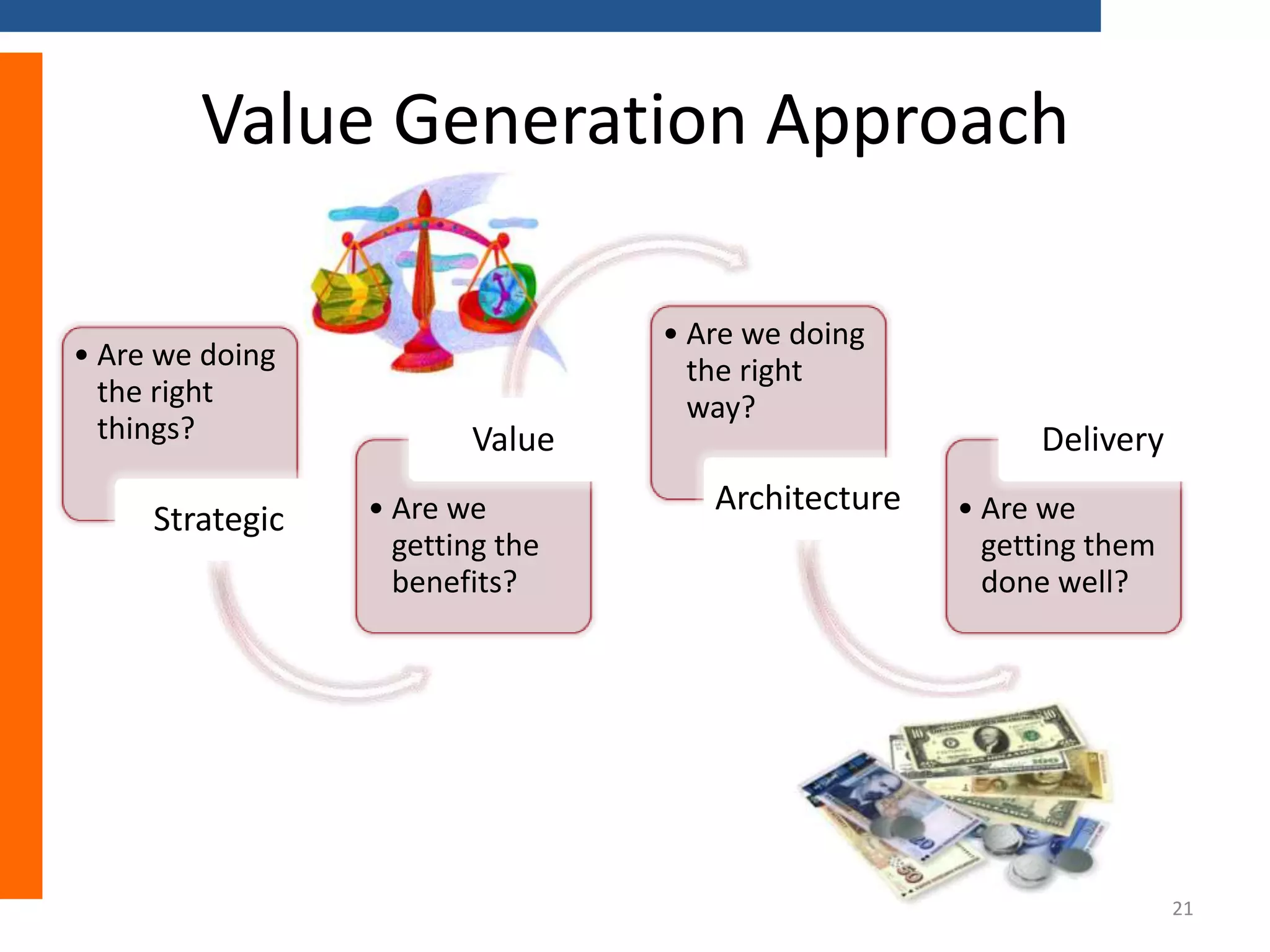 Value Generation Approach

• Are we doing the right things?

Strategic

Value

• Are we getting the benefits?

• Are we doing the right way?

Architecture

Delivery

• Are we getting them done well?

21